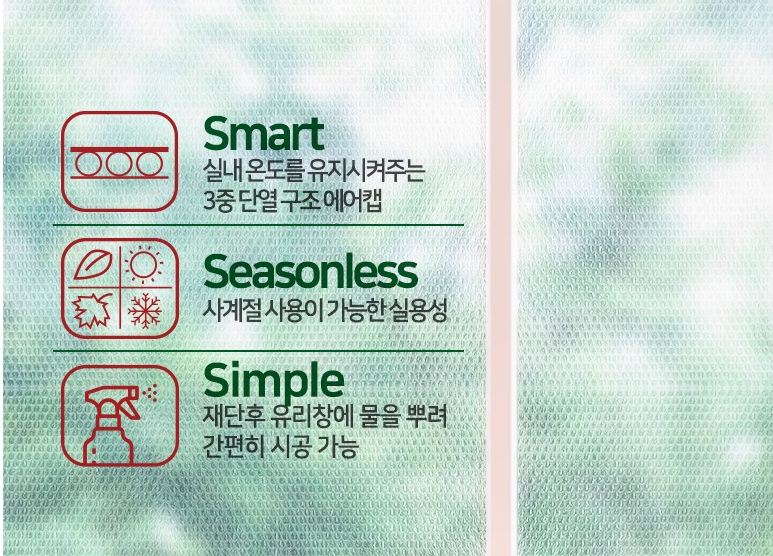 Smart
실내 온도를 유지시켜주는
3중 단열 구조 에어캡

Seasonless
사계절 사용이 가능한 실용성

Simple
재단후 유리창에 물을 뿌려
간편히 시공 가능